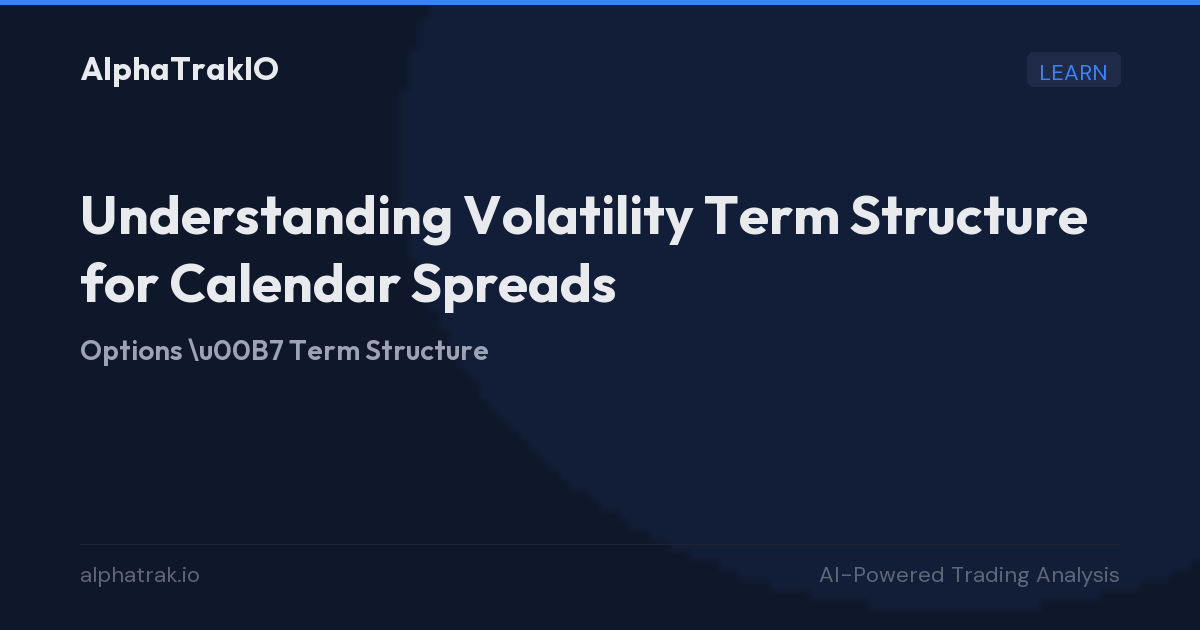 AlphaTrakIO

LEARN

Understanding Volatility Term Structure for Calendar Spreads

Options \u00B7 Term Structure

alphatrak.io

AI-Powered Trading Analysis